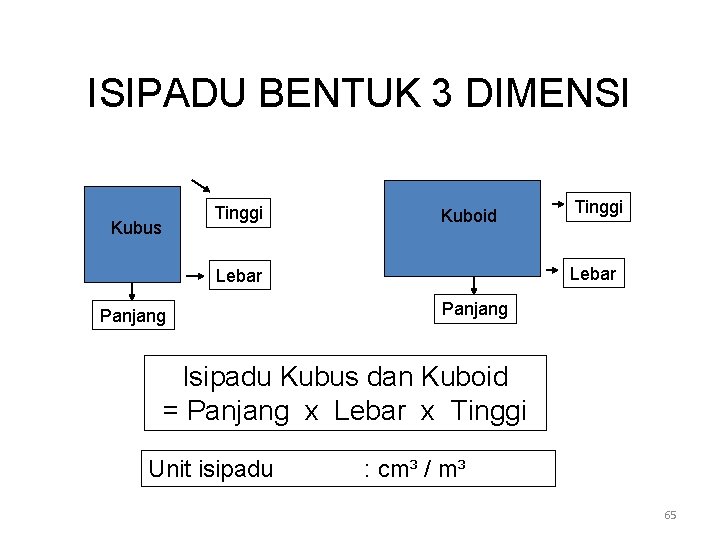 ISIPADU BENTUK 3 DIMENSI

Kubus

Tinggi

Lebar

Panjang

Kuboid

Tinggi

Lebar

Panjang

Isipadu Kubus dan Kuboid
= Panjang x Lebar x Tinggi

Unit isipadu : $cm^3$ / $m^3$

65